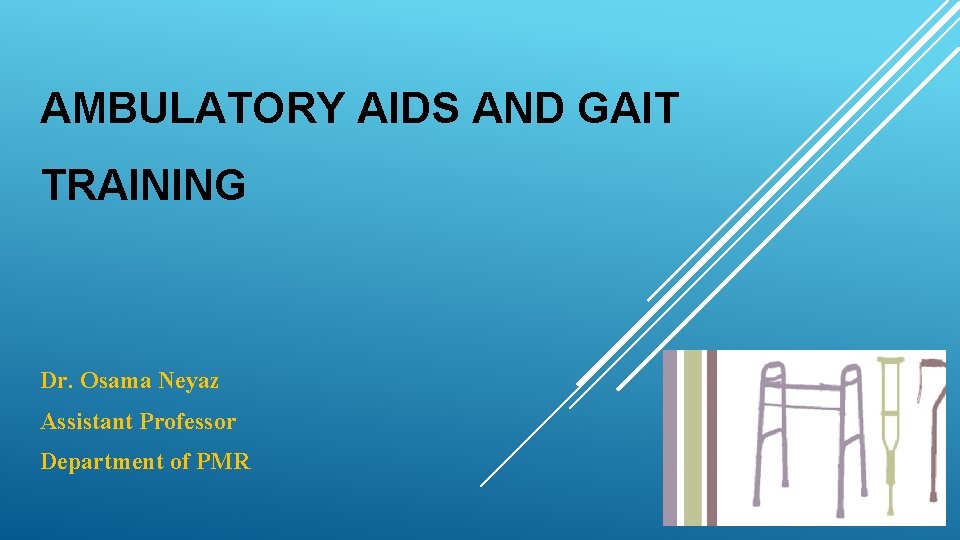 AMBULATORY AIDS AND GAIT TRAINING

Dr. Osama Neyaz

Assistant Professor

Department of PMR